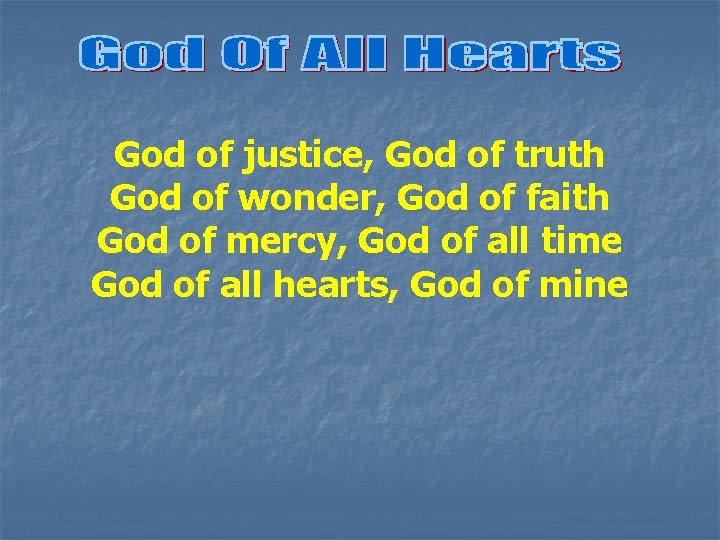 God Of All Hearts

God of justice, God of truth
God of wonder, God of faith
God of mercy, God of all time
God of all hearts, God of mine